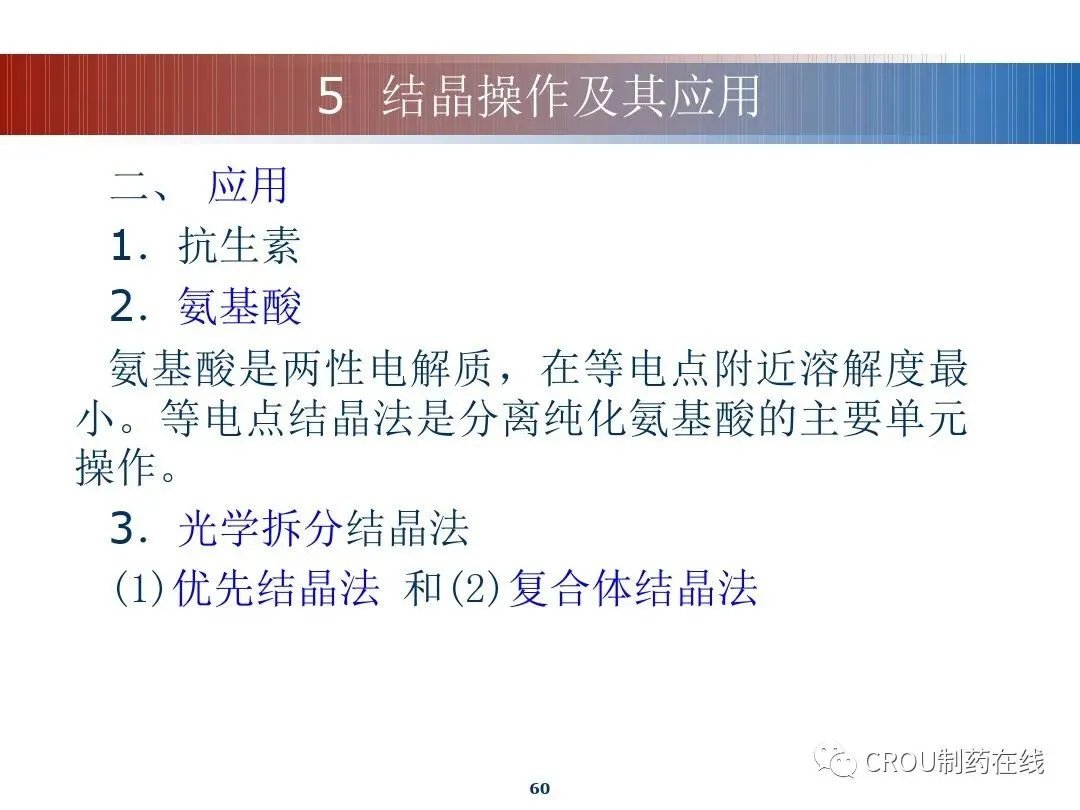 5 结晶操作及其应用

二、 应用

1. 抗生素

2. 氨基酸

氨基酸是两性电解质，在等电点附近溶解度最小。等电点结晶法是分离纯化氨基酸的主要单元操作。

3. 光学拆分结晶法

(1)优先结晶法 和(2)复合体结晶法

CROU制药在线

60